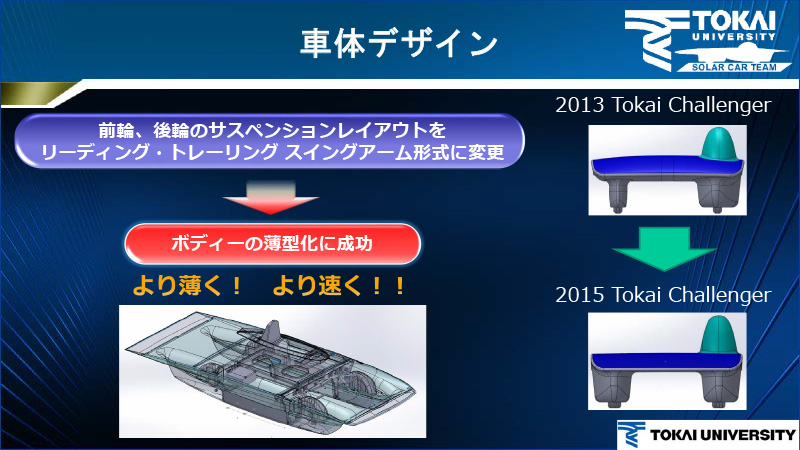 車体デザイン

TOKAI UNIVERSITY SOLAR CAR TEAM

前輪、後輪のサスペンションレイアウトを
リーディング・トレーリング スイングアーム形式に変更

ボディーの薄型化に成功

より薄く！　より速く！！

2013 Tokai Challenger

2015 Tokai Challenger

TOKAI UNIVERSITY